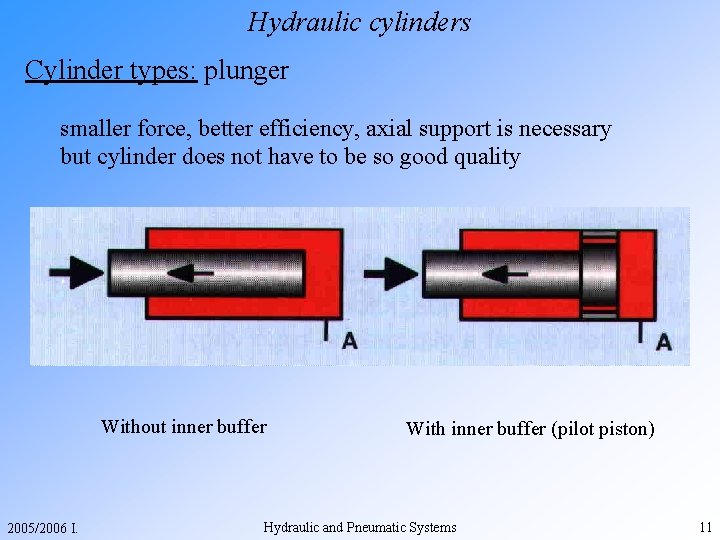 Hydraulic cylinders

Cylinder types: plunger

smaller force, better efficiency, axial support is necessary but cylinder does not have to be so good quality

A

A

Without inner buffer

With inner buffer (pilot piston)

2005/2006 I.

Hydraulic and Pneumatic Systems

11